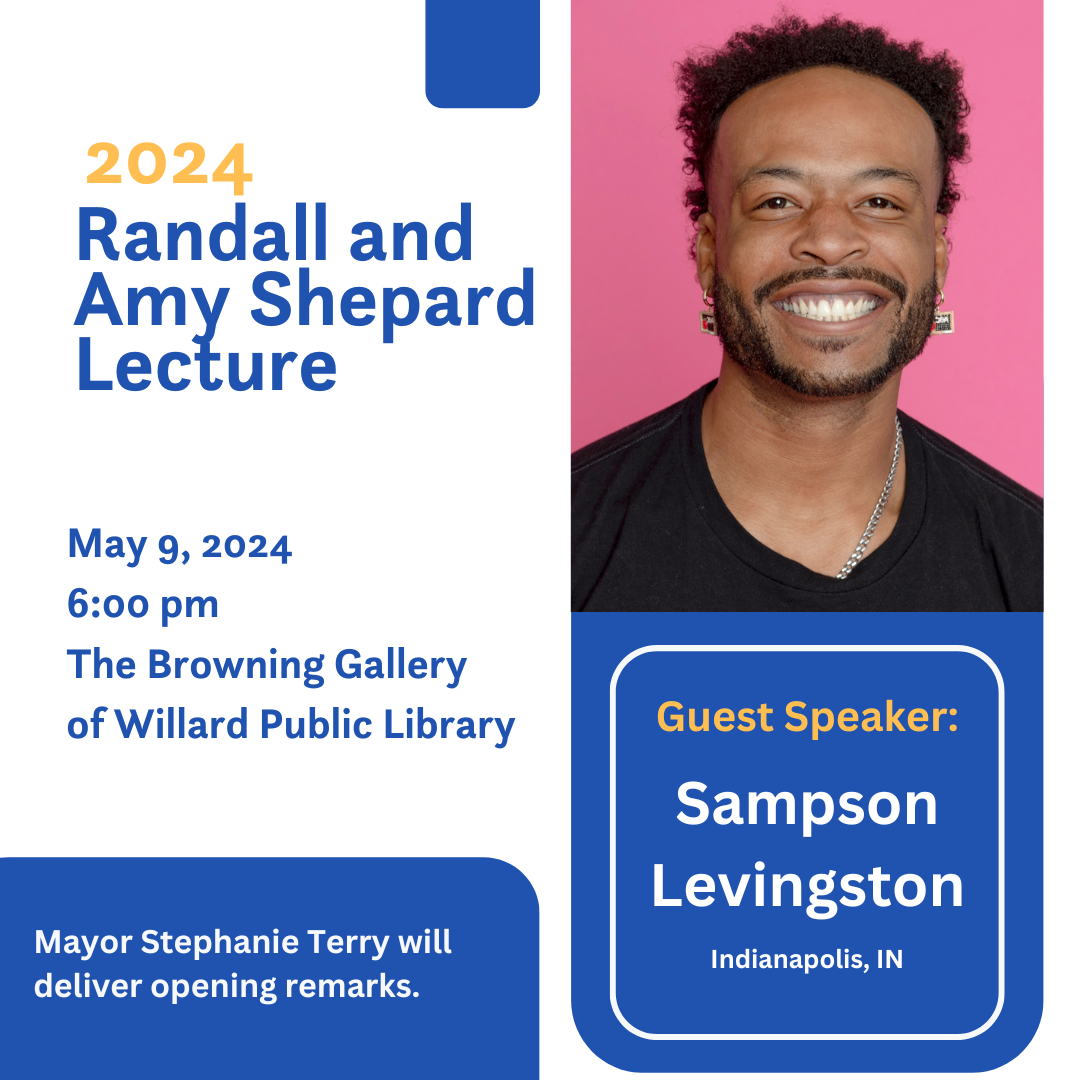 2024
Randall and Amy Shepard Lecture

May 9, 2024
6:00 pm
The Browning Gallery of Willard Public Library

Mayor Stephanie Terry will deliver opening remarks.

Guest Speaker:
Sampson Levingston
Indianapolis, IN